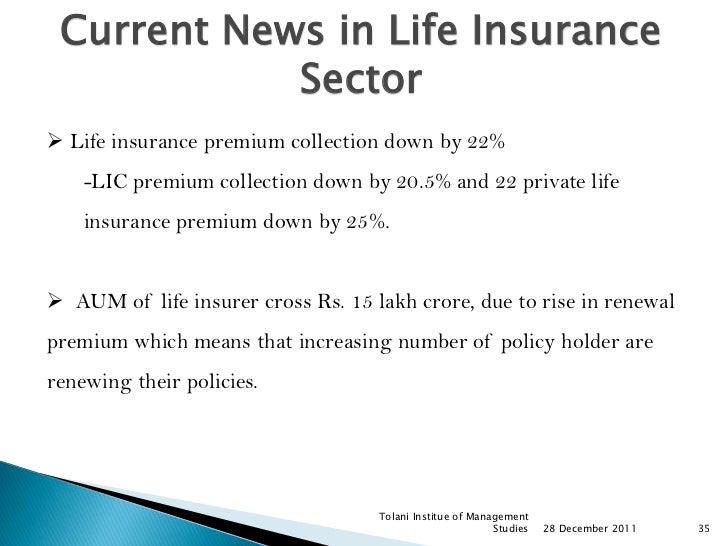 Current News in Life Insurance Sector

➢ Life insurance premium collection down by 22%

-LIC premium collection down by 20.5% and 22 private life insurance premium down by 25%.

➢ AUM of life insurer cross Rs. 15 lakh crore, due to rise in renewal premium which means that increasing number of policy holder are renewing their policies.

Tolani Institue of Management Studies 28 December 2011 35